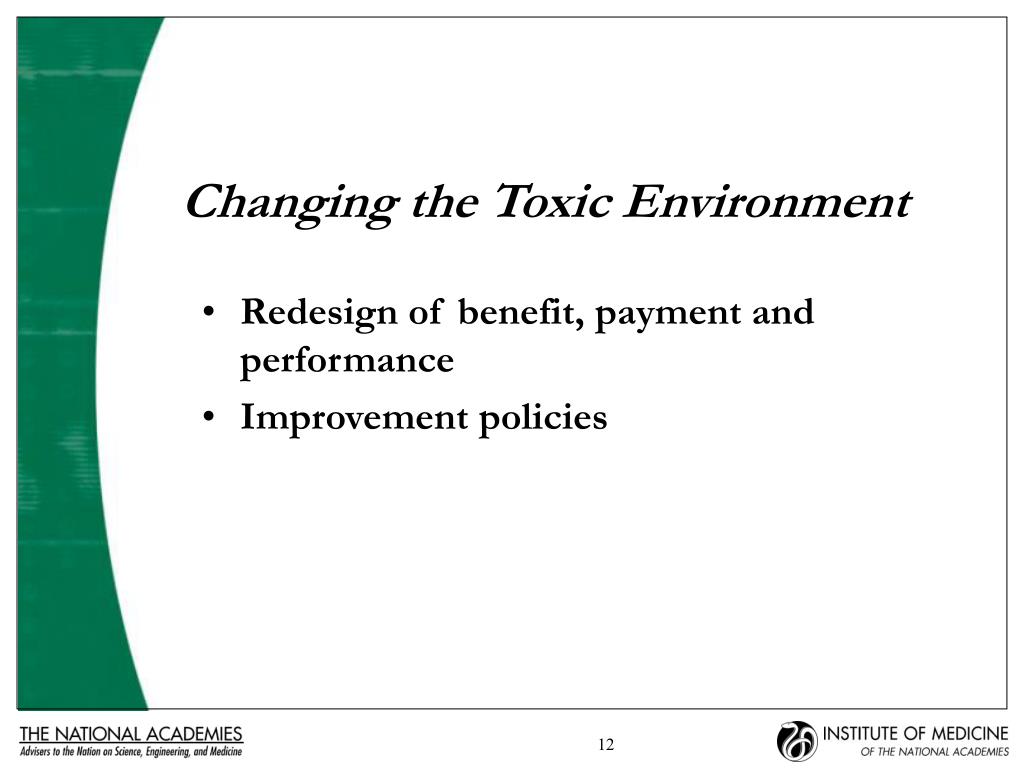 Changing the Toxic Environment

• Redesign of benefit, payment and performance
• Improvement policies

THE NATIONAL ACADEMIES
Advisers to the Nation on Science, Engineering, and Medicine

12

INSTITUTE OF MEDICINE
OF THE NATIONAL ACADEMIES